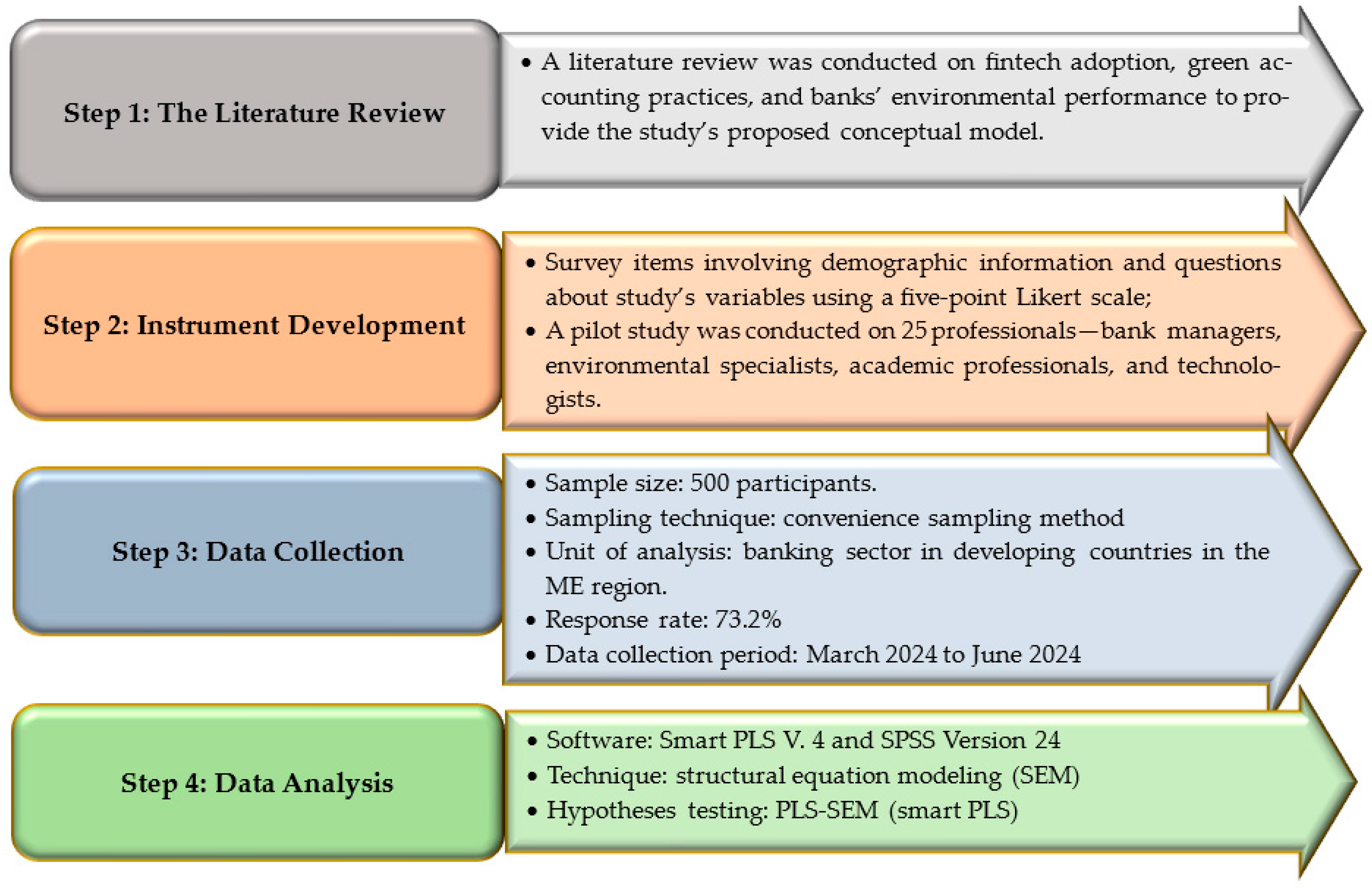 Step 1: The Literature Review

• A literature review was conducted on fintech adoption, green accounting practices, and banks' environmental performance to provide the study's proposed conceptual model.

Step 2: Instrument Development

• Survey items involving demographic information and questions about study's variables using a five-point Likert scale;
• A pilot study was conducted on 25 professionals—bank managers, environmental specialists, academic professionals, and technologists.

Step 3: Data Collection

• Sample size: 500 participants.
• Sampling technique: convenience sampling method
• Unit of analysis: banking sector in developing countries in the ME region.
• Response rate: 73.2%
• Data collection period: March 2024 to June 2024

Step 4: Data Analysis

• Software: Smart PLS V. 4 and SPSS Version 24
• Technique: structural equation modeling (SEM)
• Hypotheses testing: PLS-SEM (smart PLS)